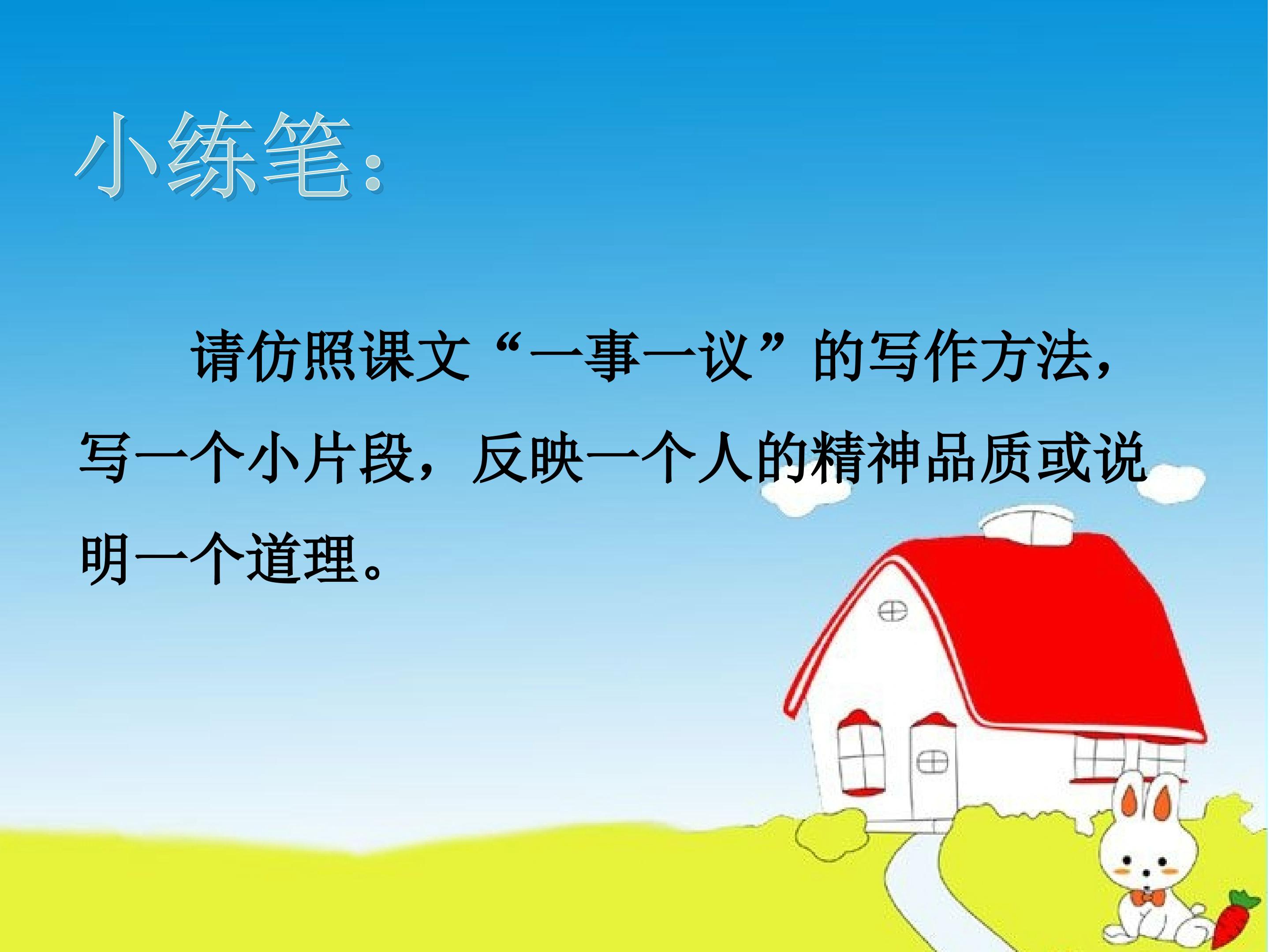 小练笔:

请仿照课文“一事一议”的写作方法，写一个小片段，反映一个人的精神品质或说明一个道理。